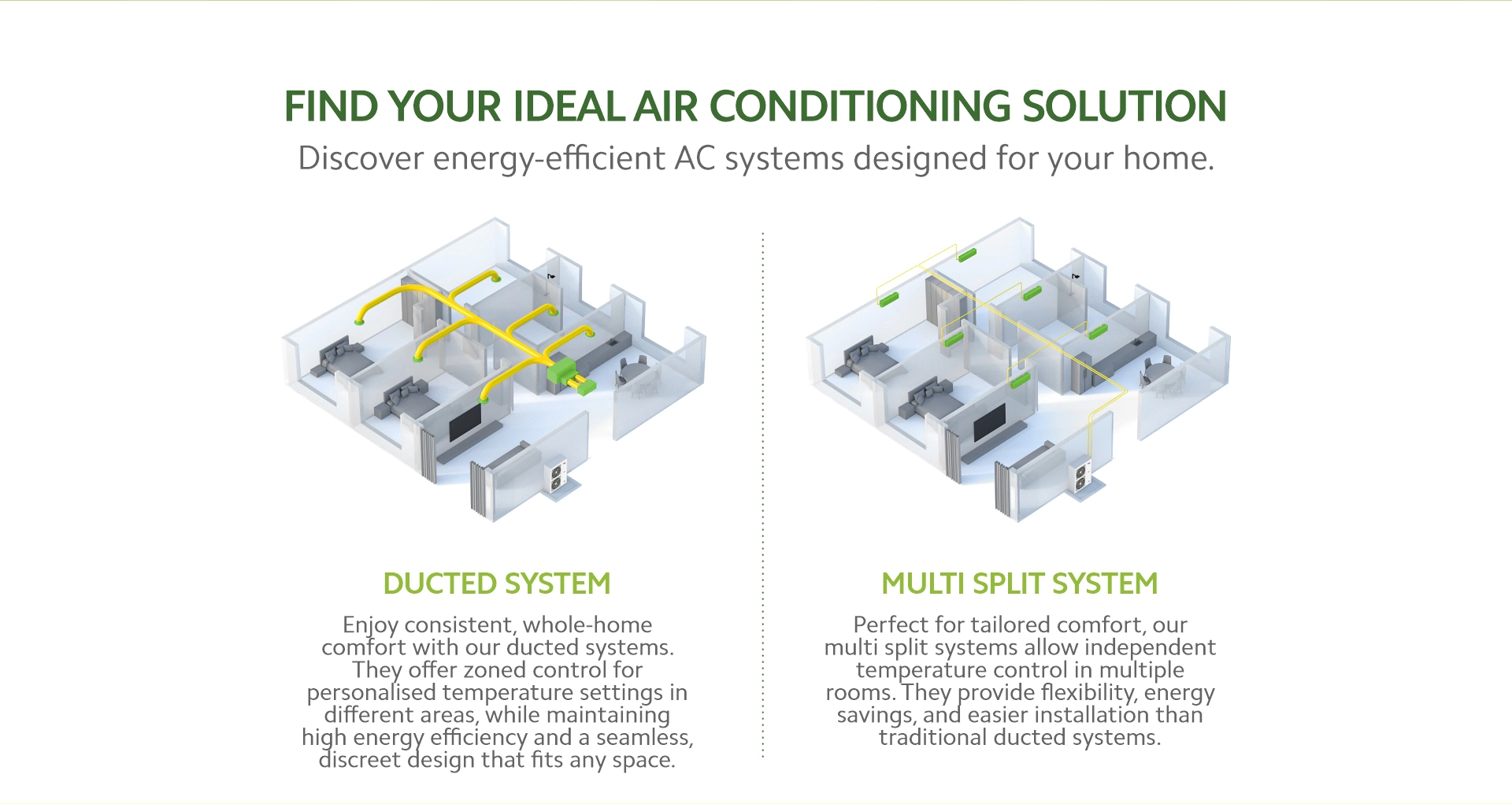 FIND YOUR IDEAL AIR CONDITIONING SOLUTION
Discover energy-efficient AC systems designed for your home.

DUCTED SYSTEM
Enjoy consistent, whole-home comfort with our ducted systems. They offer zoned control for personalised temperature settings in different areas, while maintaining high energy efficiency and a seamless, discreet design that fits any space.

MULTI SPLIT SYSTEM
Perfect for tailored comfort, our multi split systems allow independent temperature control in multiple rooms. They provide flexibility, energy savings, and easier installation than traditional ducted systems.